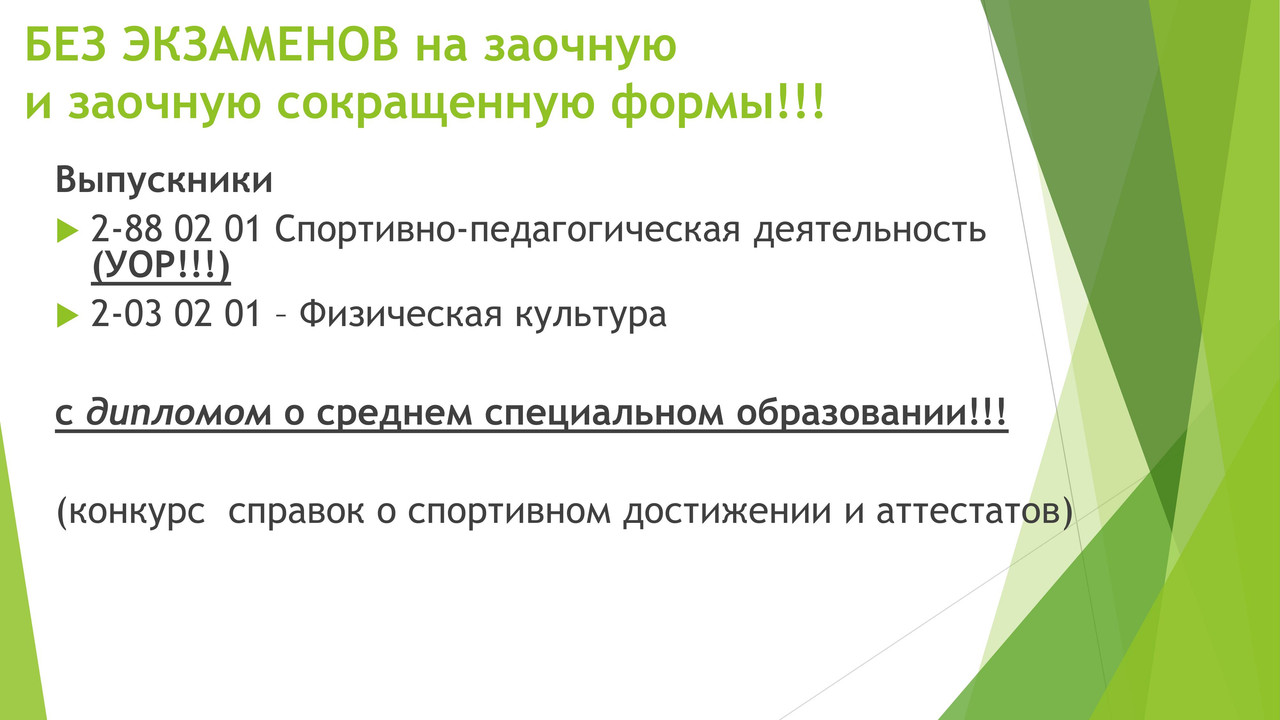 БЕЗ ЭКЗАМЕНОВ на заочную и заочную сокращенную формы!!!

Выпускники

2-88 02 01 Спортивно-педагогическая деятельность (УОР!!!)

2-03 02 01 – Физическая культура

с дипломом о среднем специальном образовании!!!

(конкурс  справок о спортивном достижении и аттестатов)